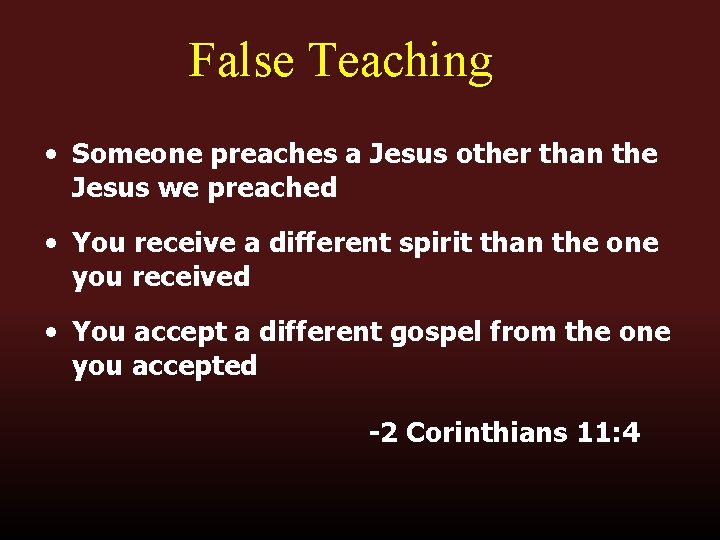 False Teaching

• Someone preaches a Jesus other than the Jesus we preached

• You receive a different spirit than the one you received

• You accept a different gospel from the one you accepted

-2 Corinthians 11:4